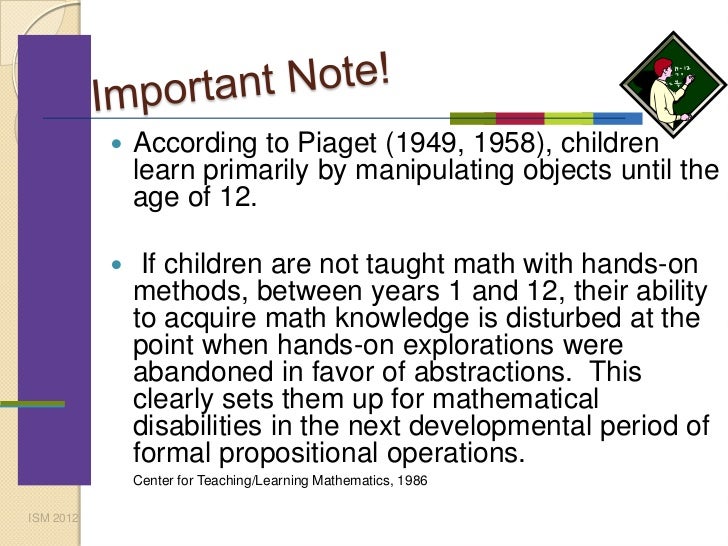 Important Note!

According to Piaget (1949, 1958), children learn primarily by manipulating objects until the age of 12.

If children are not taught math with hands-on methods, between years 1 and 12, their ability to acquire math knowledge is disturbed at the point when hands-on explorations were abandoned in favor of abstractions. This clearly sets them up for mathematical disabilities in the next developmental period of formal propositional operations.

Center for Teaching/Learning Mathematics, 1986

ISM 2012